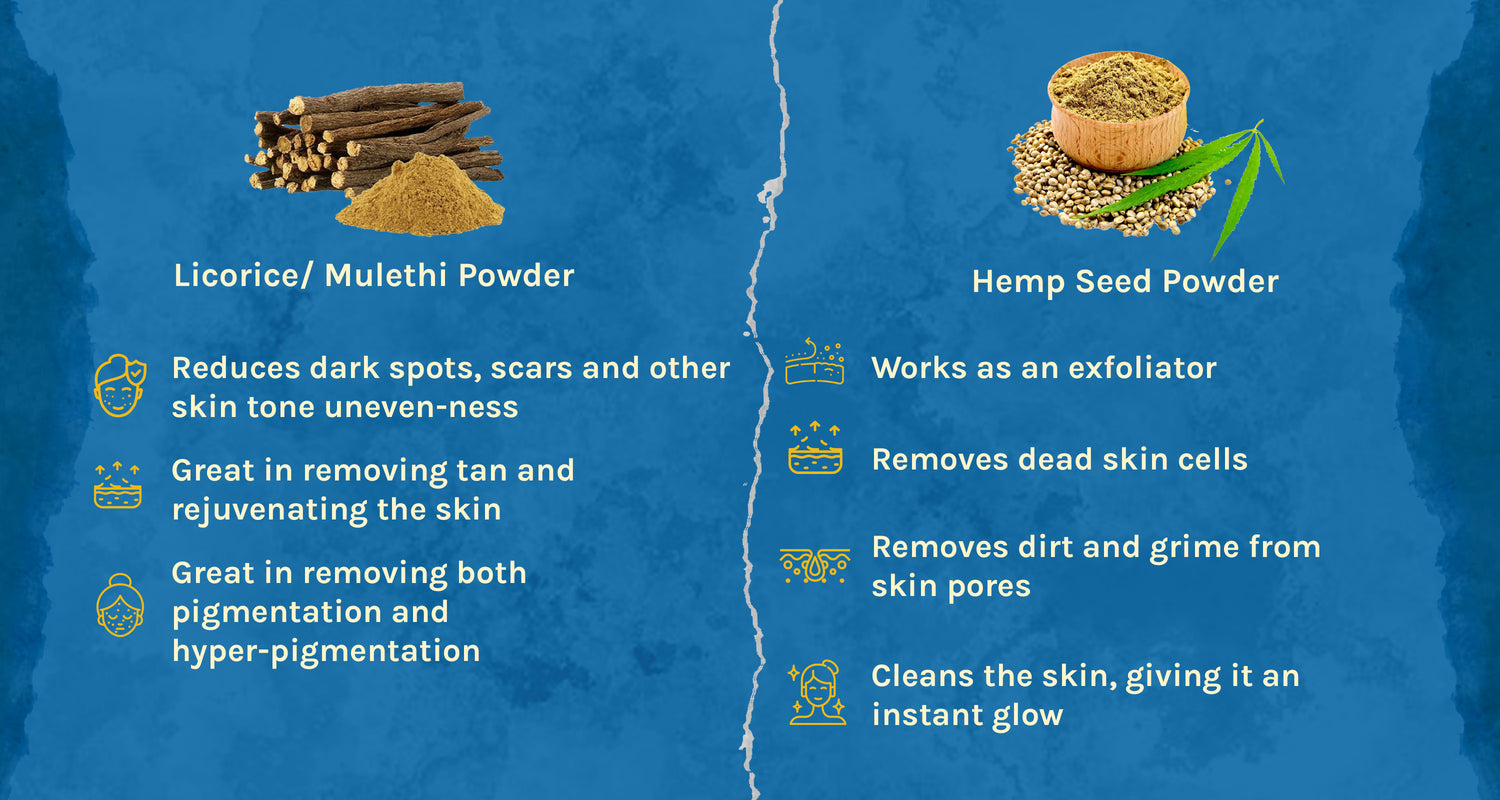 Licorice/ Mulethi Powder

Reduces dark spots, scars and other skin tone uneven-ness

Great in removing tan and rejuvenating the skin

Great in removing both pigmentation and hyper-pigmentation

Hemp Seed Powder

Works as an exfoliator

Removes dead skin cells

Removes dirt and grime from skin pores

Cleans the skin, giving it an instant glow